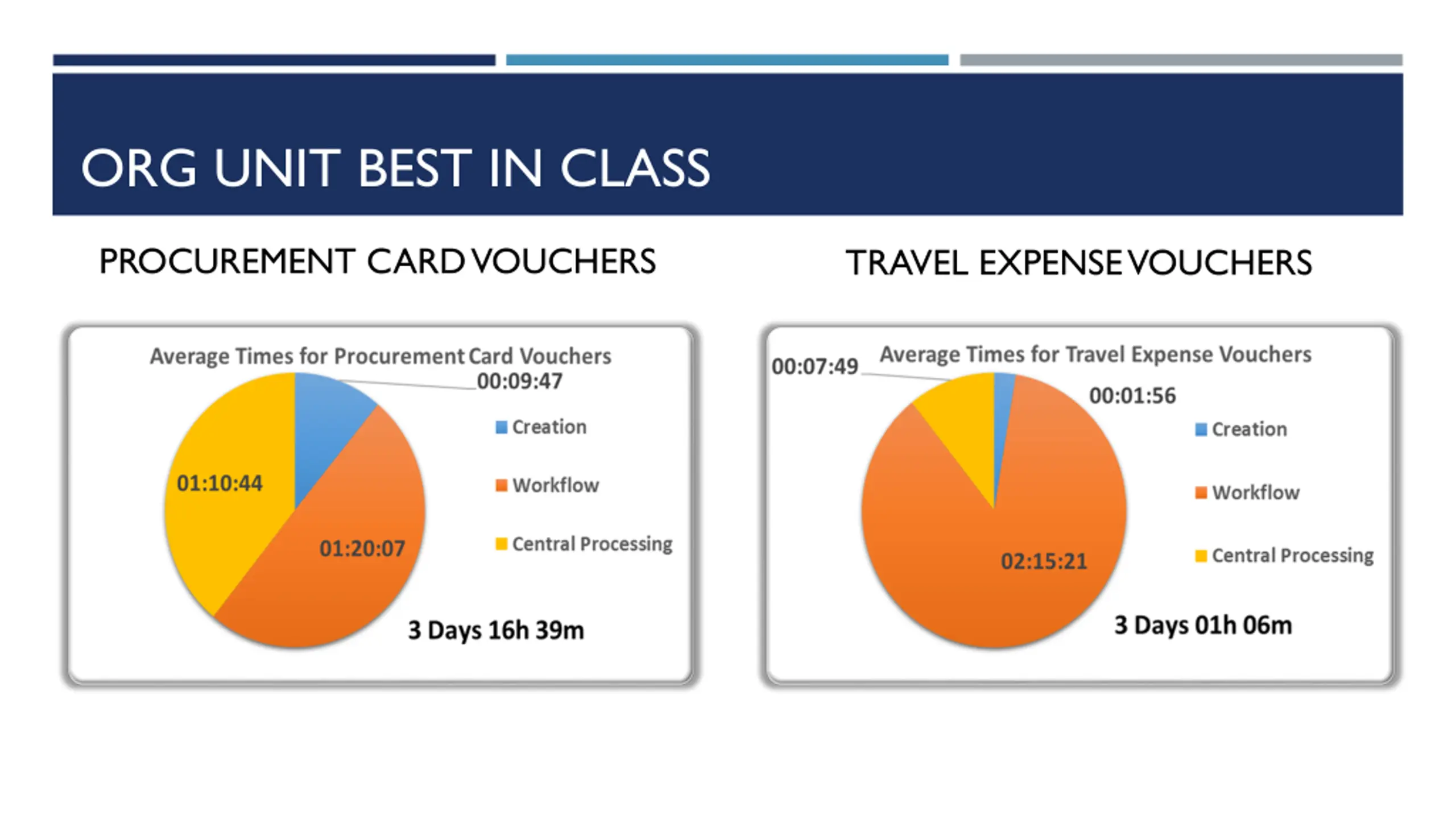 ORG UNIT BEST IN CLASS

PROCUREMENT CARD VOUCHERS

Average Times for Procurement Card Vouchers

00:09:47

01:10:44

01:20:07

Creation

Workflow

Central Processing

3 Days 16h 39m

TRAVEL EXPENSE VOUCHERS

Average Times for Travel Expense Vouchers

00:07:49

00:01:56

02:15:21

Creation

Workflow

Central Processing

3 Days 01h 06m